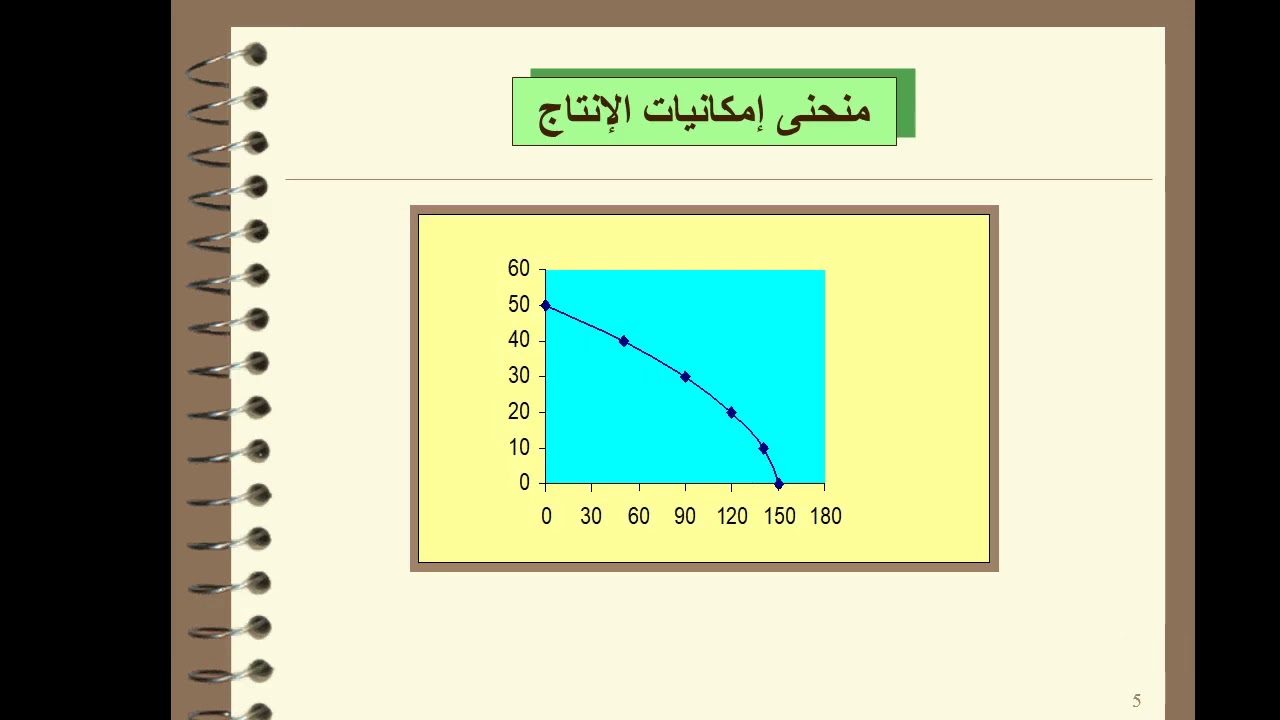 منحنى إمكانيات الإنتاج

60
50
40
30
20
10
0

0 30 60 90 120 150 180

5